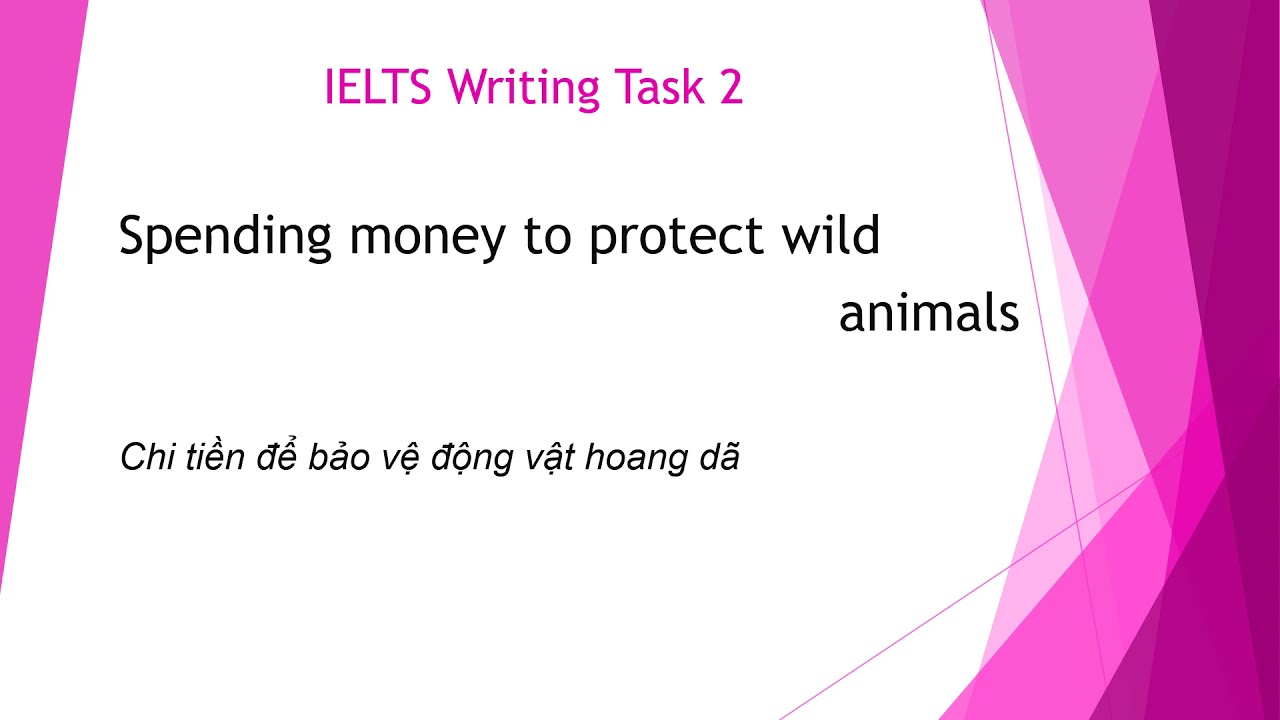 IELTS Writing Task 2

Spending money to protect wild animals

Chi tiền để bảo vệ động vật hoang dã